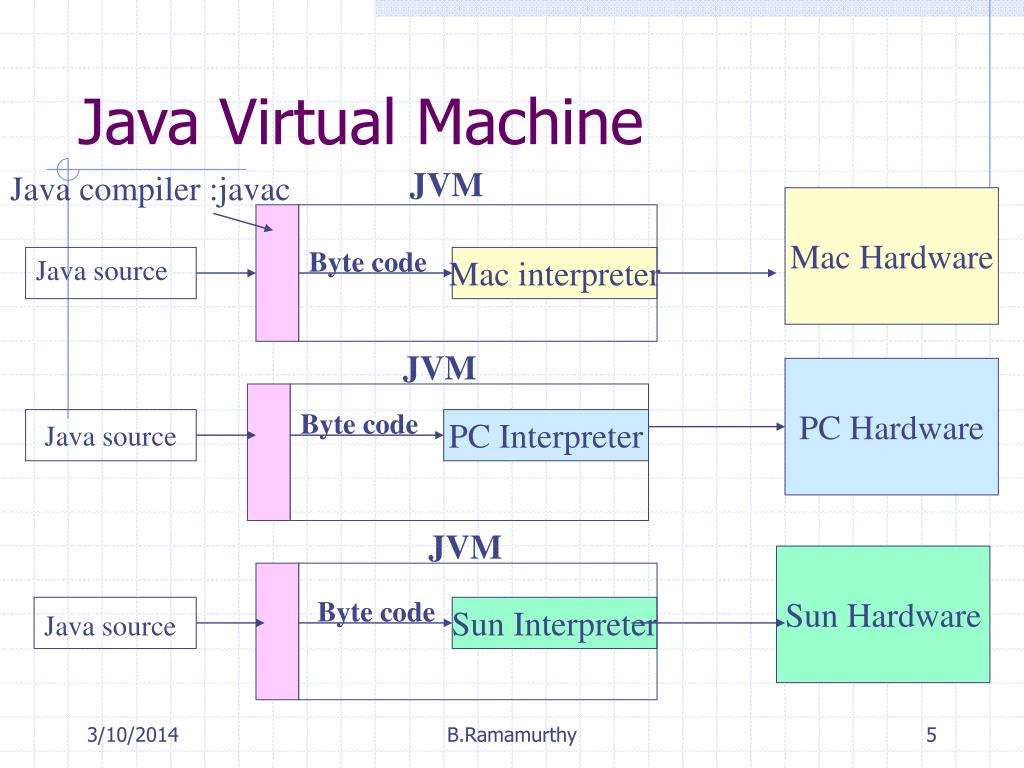 Java Virtual Machine

Java compiler :javac

JVM

Java source

Byte code

Mac interpreter

Mac Hardware

JVM

Java source

Byte code

PC Interpreter

PC Hardware

JVM

Java source

Byte code

Sun Interpreter

Sun Hardware

3/10/2014

B.Ramamurthy

5